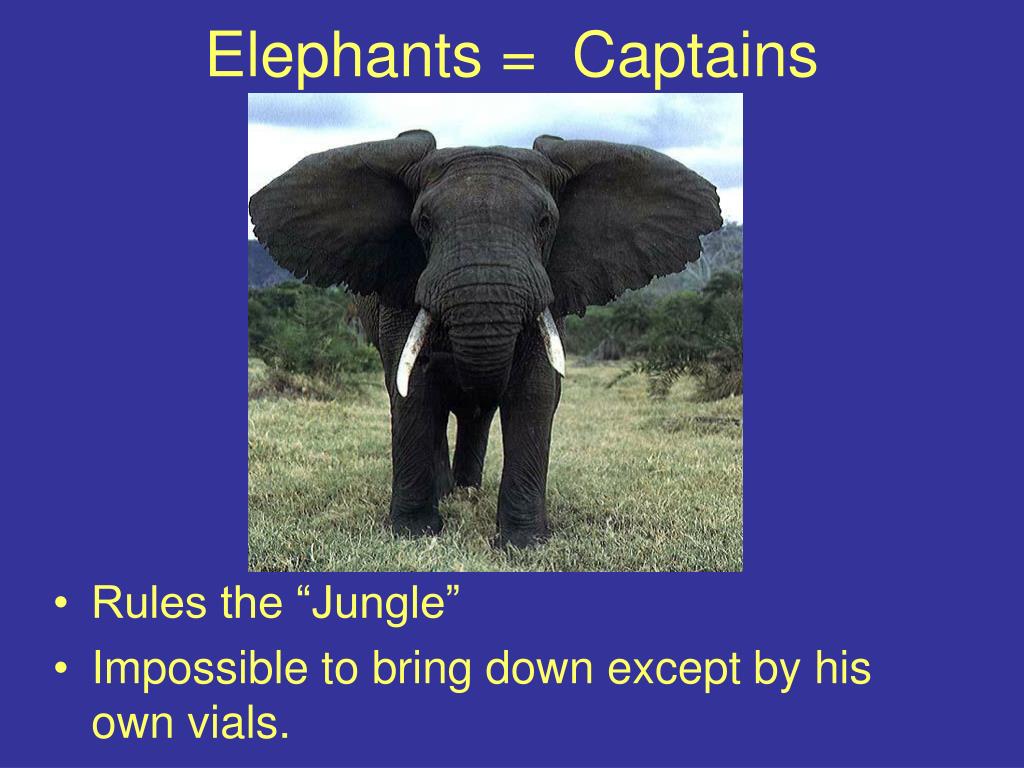 Elephants = Captains

• Rules the “Jungle”
• Impossible to bring down except by his own vials.